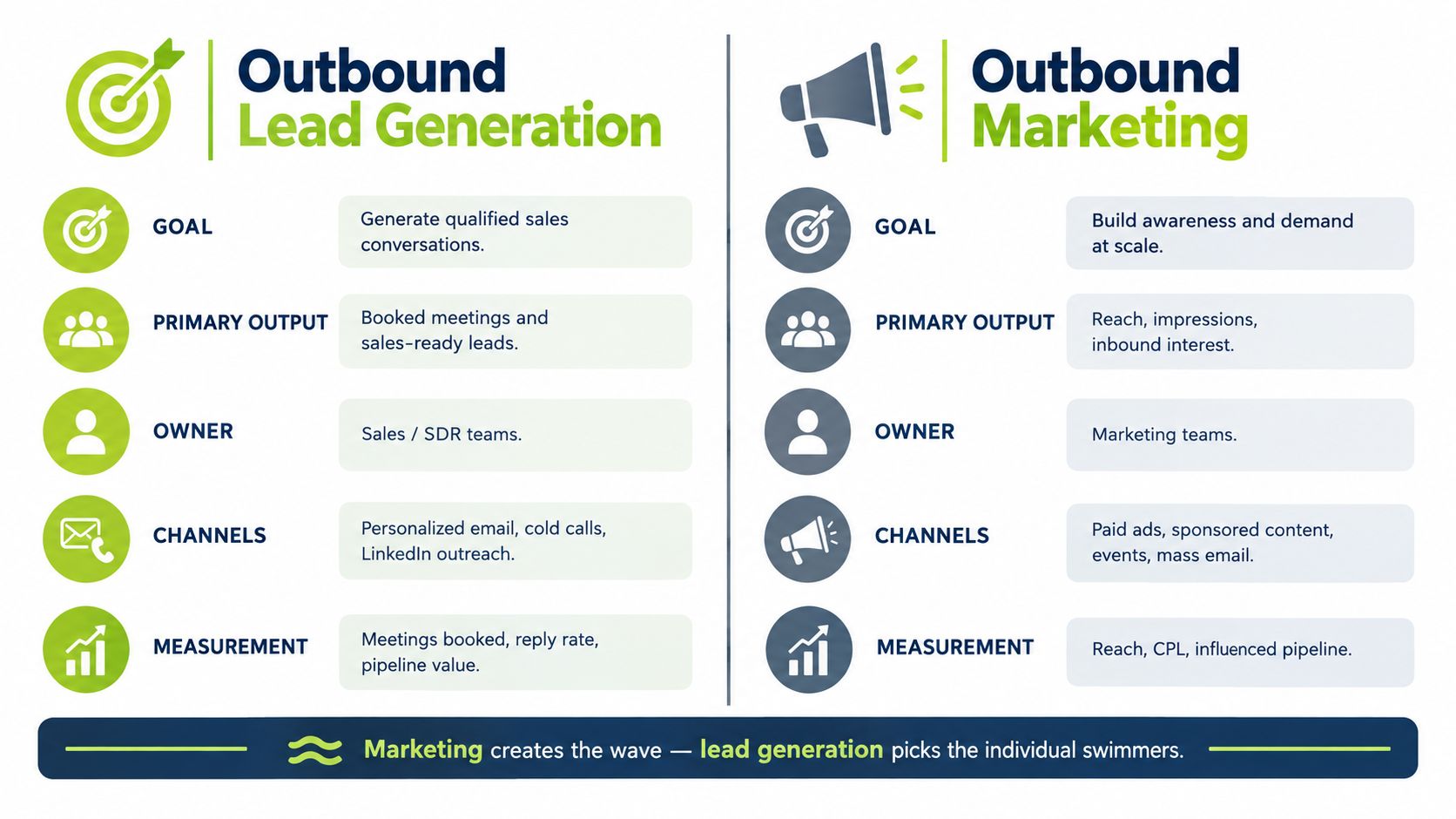 Outbound
Lead Generation

GOAL
Generate qualified sales conversations.

PRIMARY OUTPUT
Booked meetings and sales-ready leads.

OWNER
Sales / SDR teams.

CHANNELS
Personalized email, cold calls, LinkedIn outreach.

MEASUREMENT
Meetings booked, reply rate, pipeline value.

Outbound
Marketing

GOAL
Build awareness and demand at scale.

PRIMARY OUTPUT
Reach, impressions, inbound interest.

OWNER
Marketing teams.

CHANNELS
Paid ads, sponsored content, events, mass email.

MEASUREMENT
Reach, CPL, influenced pipeline.

Marketing creates the wave — lead generation picks the individual swimmers.